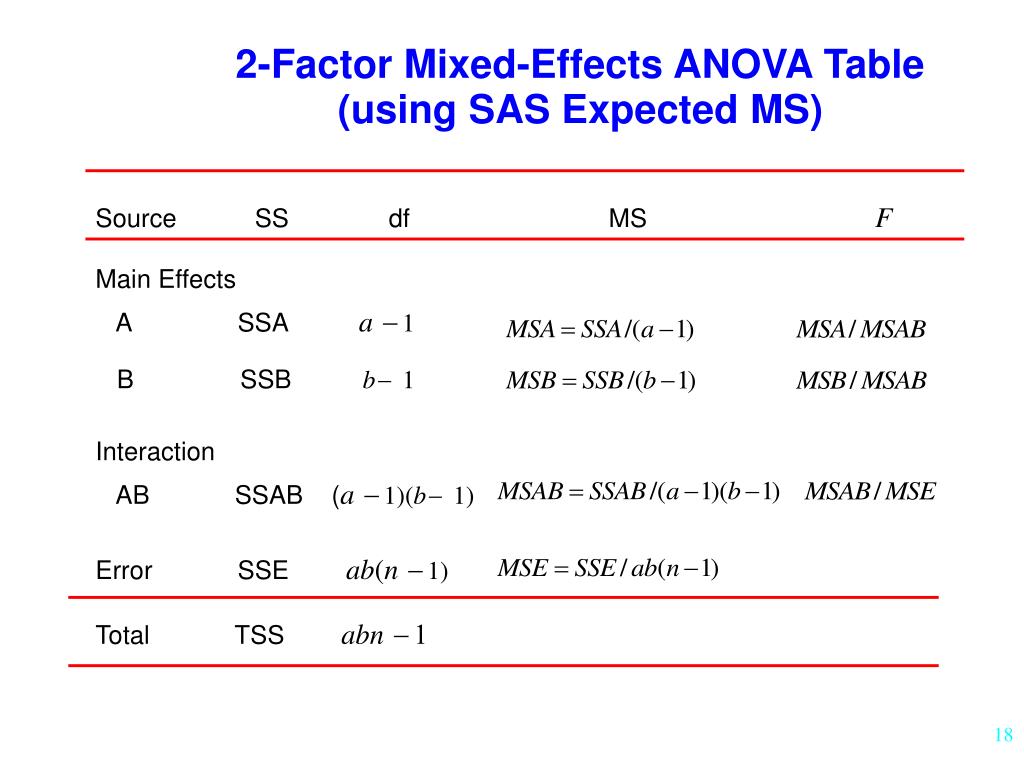 2-Factor Mixed-Effects ANOVA Table
(using SAS Expected MS)

| Source | SS | df | MS | $F$ |
|---|---|---|---|---|
| Main Effects | | | | |
| A | SSA | $a-1$ | $MSA = SSA/(a-1)$ | $MSA/MSAB$ |
| B | SSB | $b-1$ | $MSB = SSB/(b-1)$ | $MSB/MSAB$ |
| Interaction | | | | |
| AB | SSAB | $(a-1)(b-1)$ | $MSAB = SSAB/(a-1)(b-1)$ | $MSAB/MSE$ |
| Error | SSE | $ab(n-1)$ | $MSE = SSE/ab(n-1)$ | |
| Total | TSS | $abn-1$ | | |

18